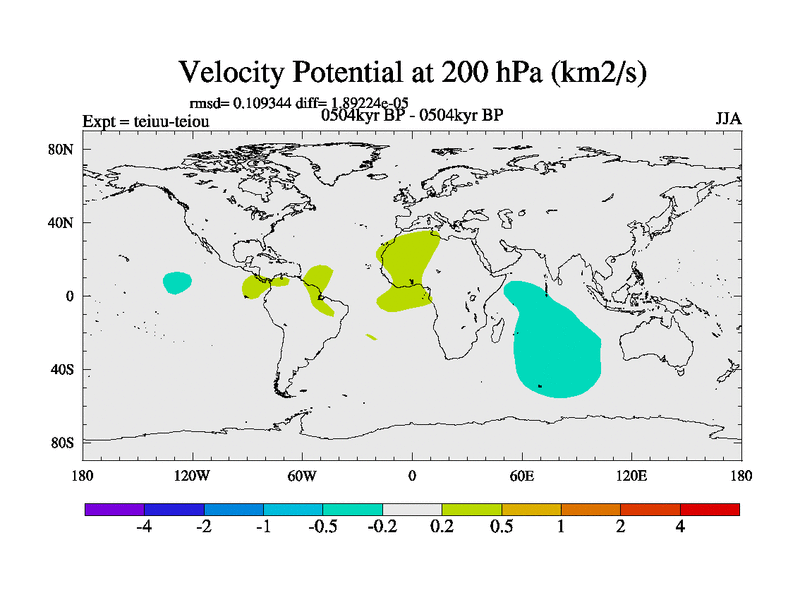 Velocity Potential at 200 hPa (km2/s)

rmsd= 0.109344 diff= 1.89224e-05

Expt = teiuu-teiou

0504kyr BP - 0504kyr BP

JJA

80N
40N
0
40S
80S

180
120W
60W
0
60E
120E
180

-4
-2
-1
-0.5
-0.2
0.2
0.5
1
2
4